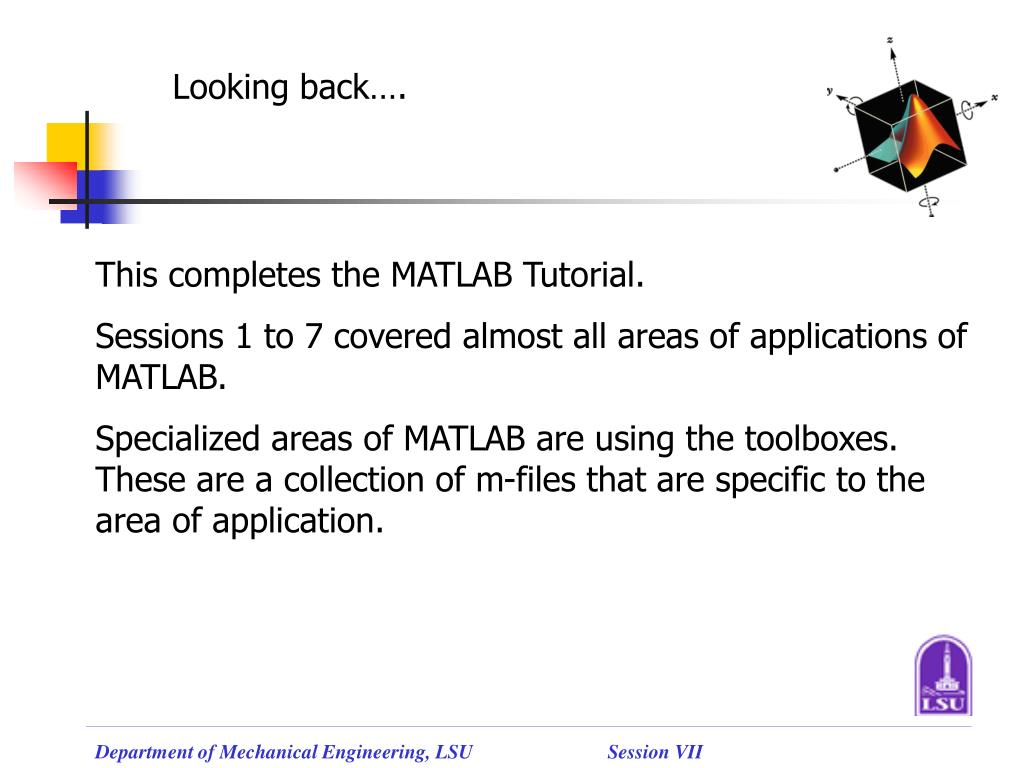 Looking back….

z
y
x

This completes the MATLAB Tutorial.

Sessions 1 to 7 covered almost all areas of applications of MATLAB.

Specialized areas of MATLAB are using the toolboxes. These are a collection of m-files that are specific to the area of application.

LSU

Department of Mechanical Engineering, LSU Session VII